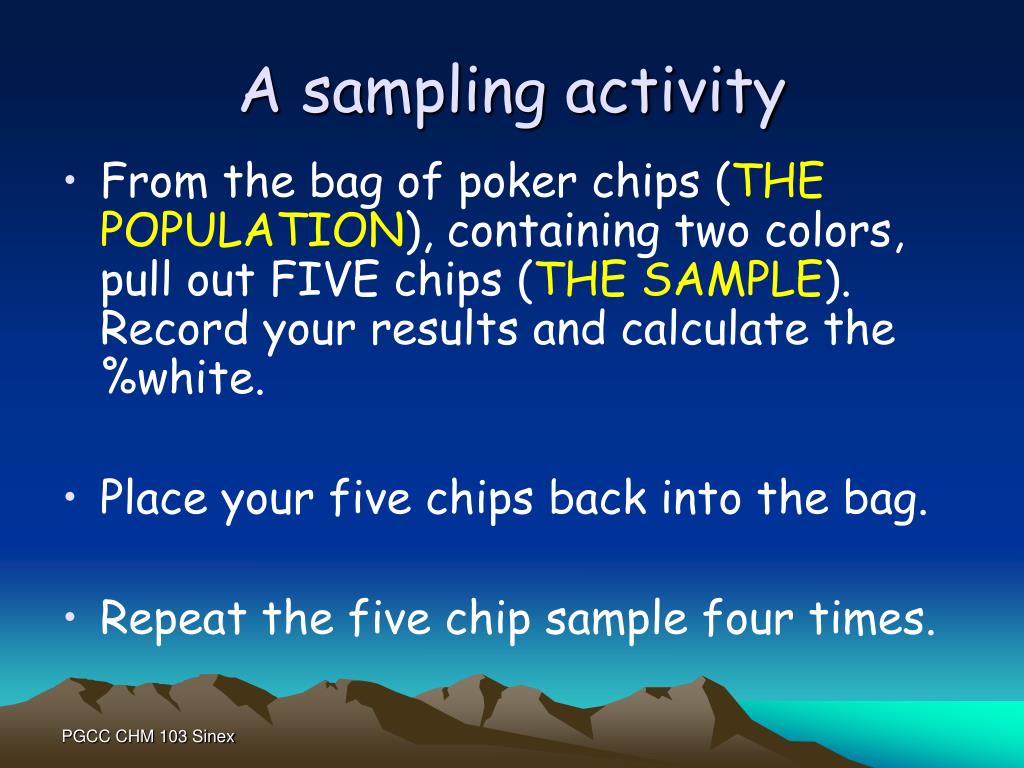 A sampling activity

• From the bag of poker chips (THE POPULATION), containing two colors, pull out FIVE chips (THE SAMPLE). Record your results and calculate the %white.

• Place your five chips back into the bag.

• Repeat the five chip sample four times.

PGCC CHM 103 Sinex